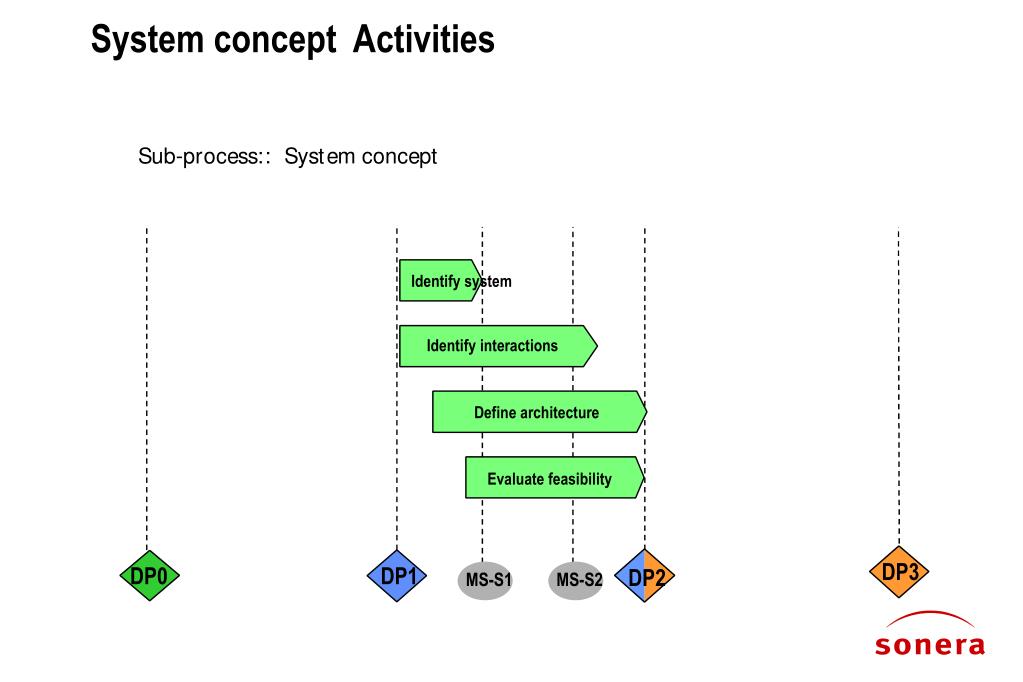 System concept Activities

Sub-process:: System concept

Identify system

Identify interactions

Define architecture

Evaluate feasibility

DP0

DP1

MS-S1

MS-S2

DP2

DP3

sonera